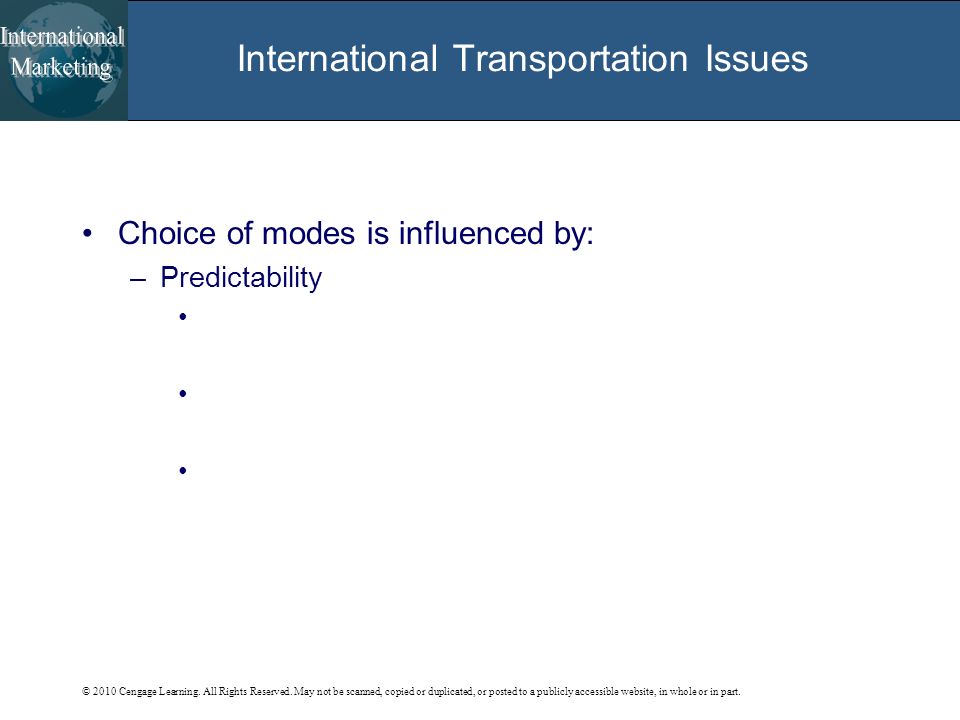 International Marketing

International Transportation Issues

• Choice of modes is influenced by:
 – Predictability
  •
  •
  •

© 2010 Cengage Learning. All Rights Reserved. May not be scanned, copied or duplicated, or posted to a publicly accessible website, in whole or in part.